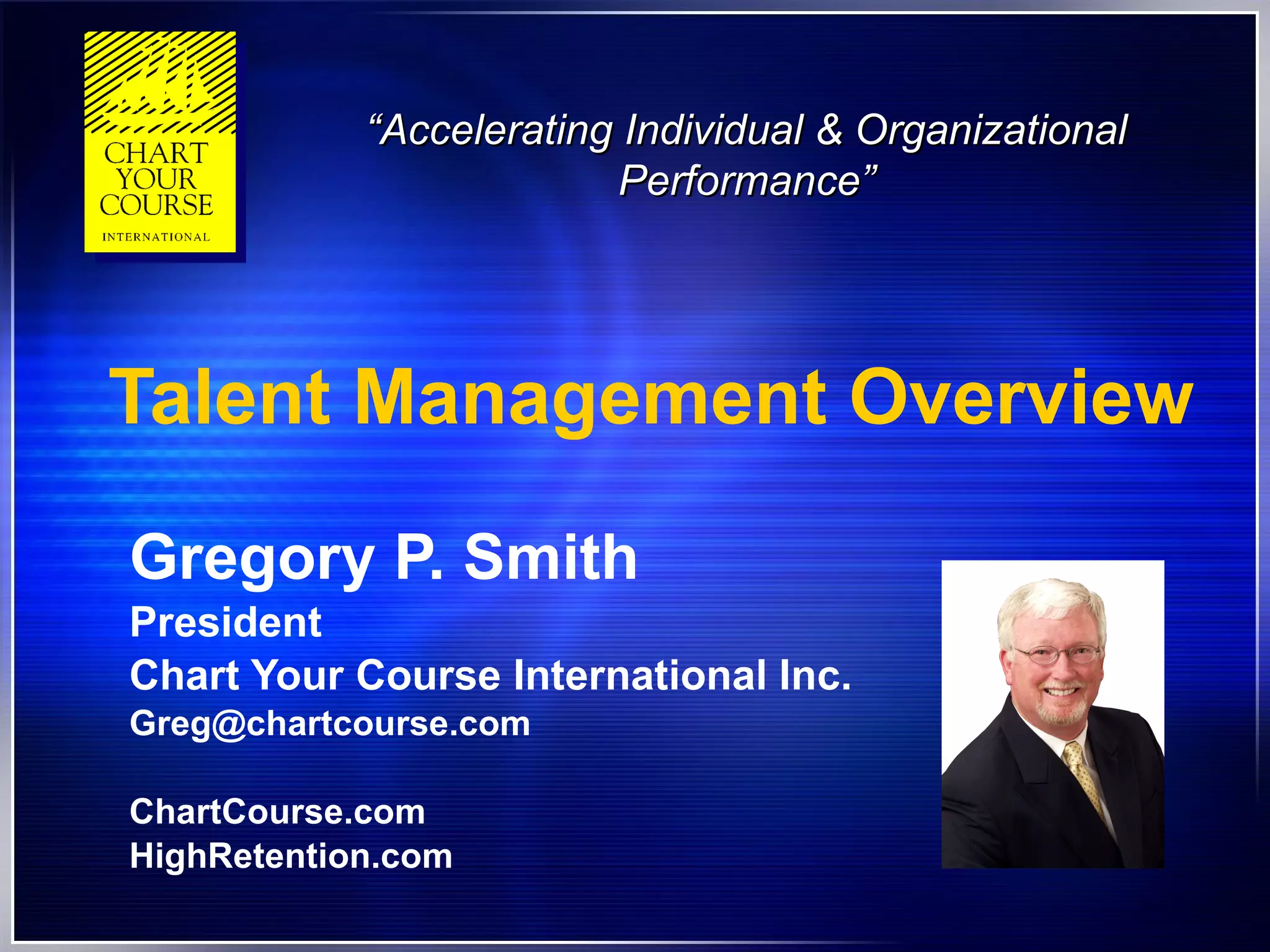 CHART YOUR COURSE INTERNATIONAL

“Accelerating Individual & Organizational Performance”

Talent Management Overview

Gregory P. Smith
President
Chart Your Course International Inc.
Greg@chartcourse.com

ChartCourse.com
HighRetention.com